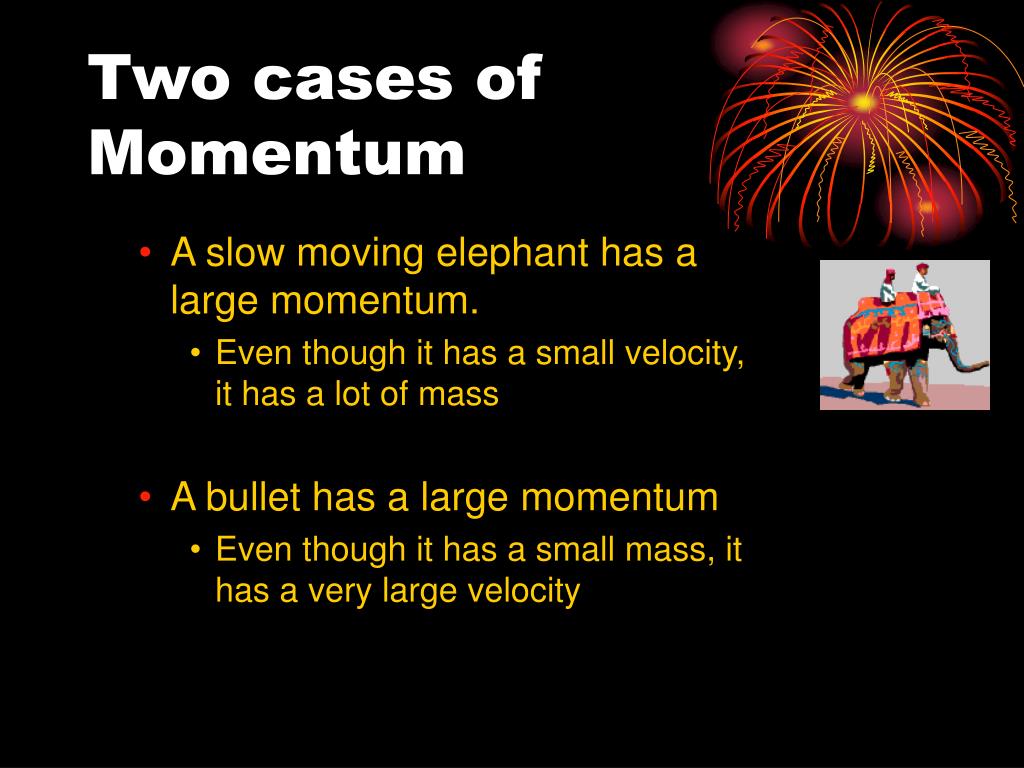 Two cases of Momentum

• A slow moving elephant has a large momentum.
  • Even though it has a small velocity, it has a lot of mass

• A bullet has a large momentum
  • Even though it has a small mass, it has a very large velocity